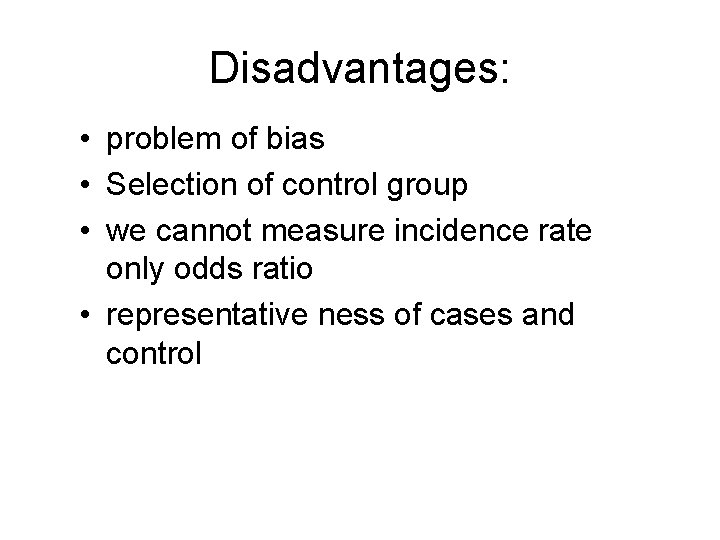 Disadvantages:

• problem of bias
• Selection of control group
• we cannot measure incidence rate only odds ratio
• representative ness of cases and control